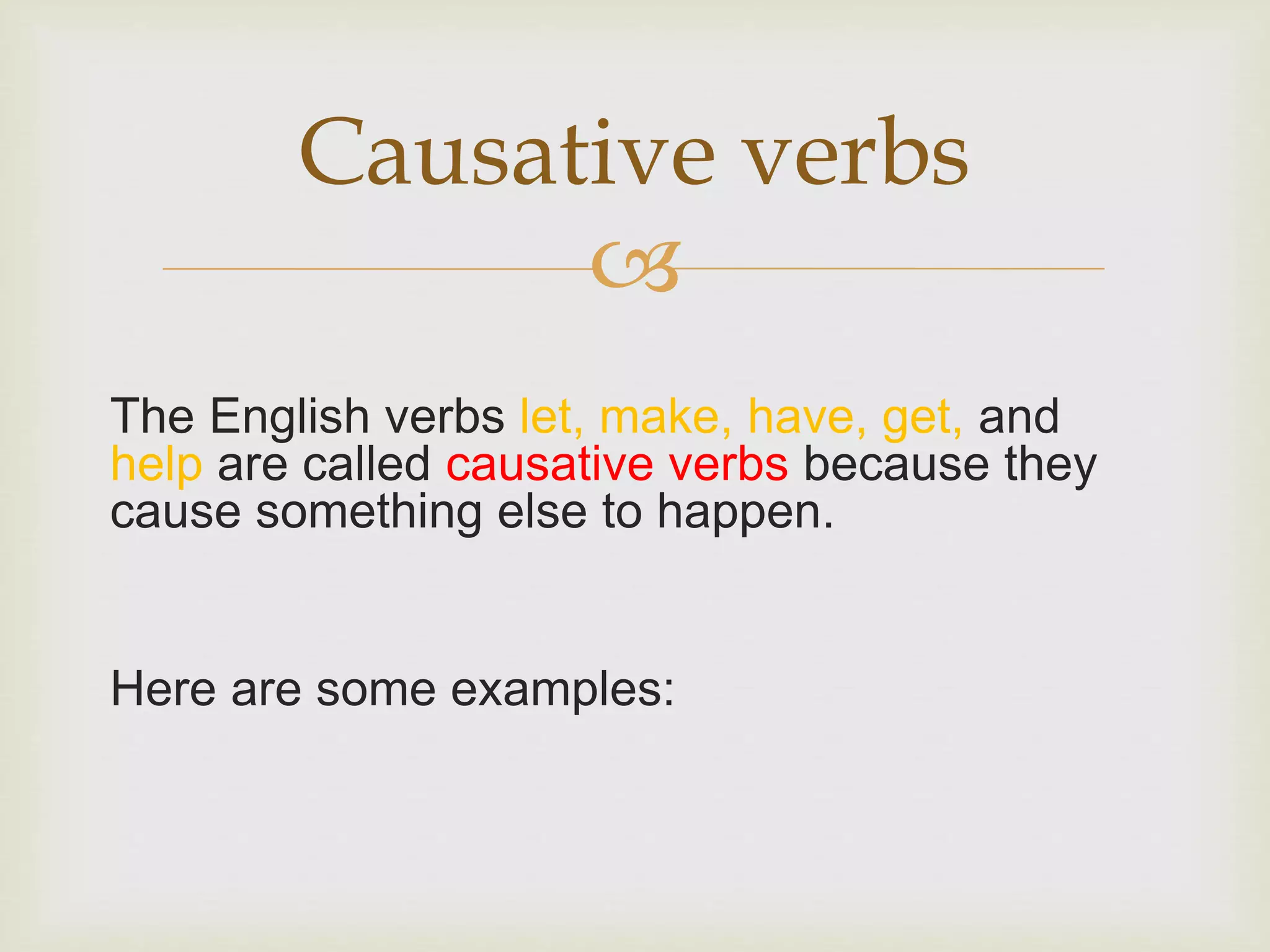 Causative verbs

The English verbs let, make, have, get, and help are called causative verbs because they cause something else to happen.

Here are some examples: